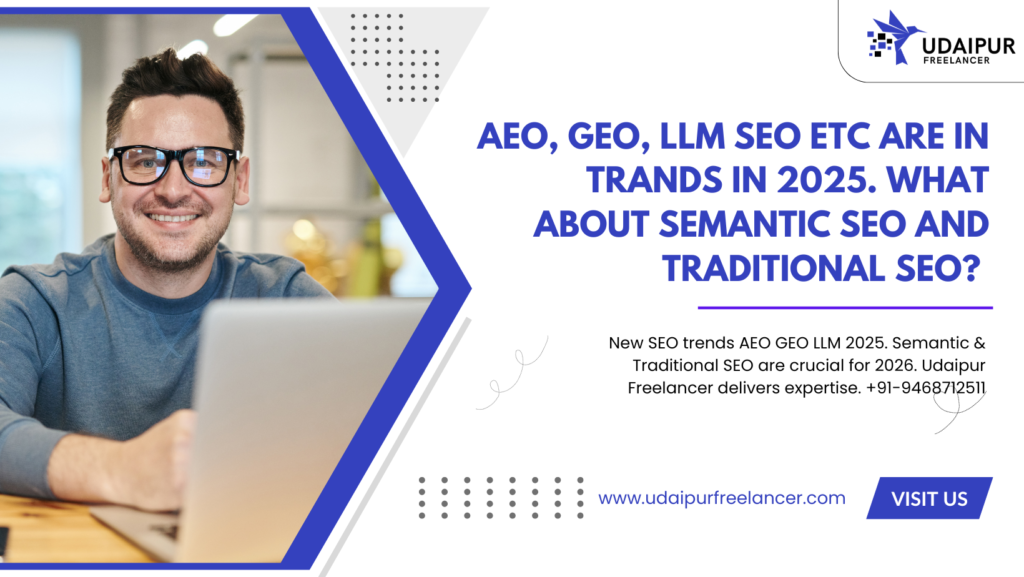 UDAIPUR
FREELANCER

AEO, GEO, LLM SEO ETC ARE IN TRANDS IN 2025. WHAT ABOUT SEMANTIC SEO AND TRADITIONAL SEO?

New SEO trends AEO GEO LLM 2025. Semantic & Traditional SEO are crucial for 2026. Udaipur Freelancer delivers expertise. +91-9468712511

www.udaipurfreelancer.com

VISIT US